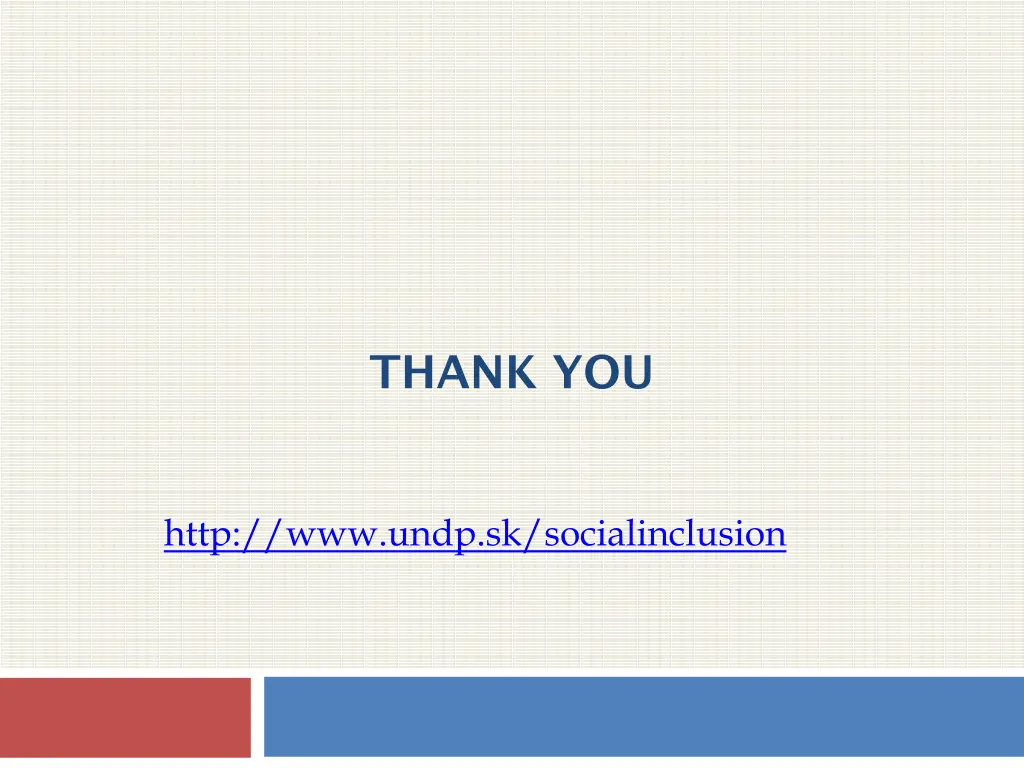 THANK YOU

http://www.undp.sk/socialinclusion